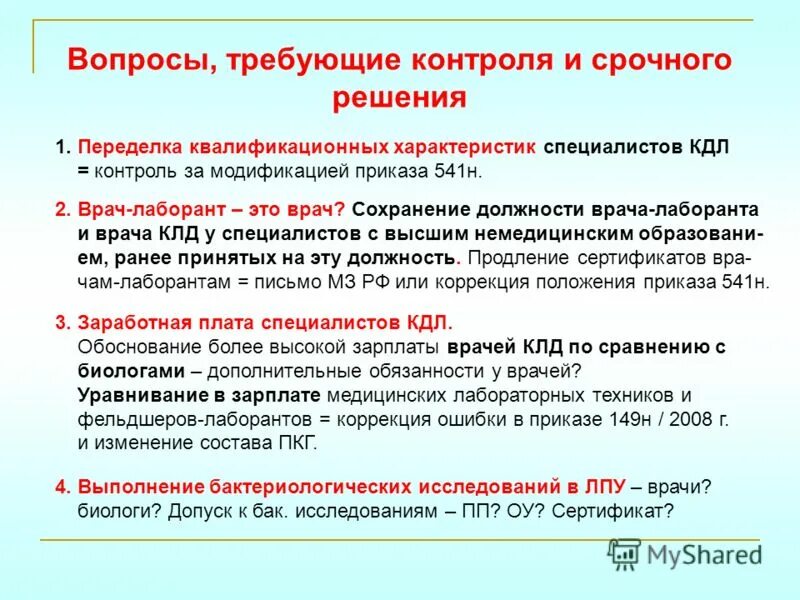 Вопросы, требующие контроля и срочного решения

1. Переделка квалификационных характеристик специалистов КДЛ = контроль за модификацией приказа 541н.

2. Врач-лаборант – это врач? Сохранение должности врача-лаборанта и врача КЛД у специалистов с высшим немедицинским образованием, ранее принятых на эту должность. Продление сертификатов врачам-лаборантам = письмо МЗ РФ или коррекция положения приказа 541н.

3. Заработная плата специалистов КДЛ.
Обоснование более высокой зарплаты врачей КЛД по сравнению с биологами – дополнительные обязанности у врачей?
Уравнивание в зарплате медицинских лабораторных техников и фельдшеров-лаборантов = коррекция ошибки в приказе 149н / 2008 г. и изменение состава ПКГ.

4. Выполнение бактериологических исследований в ЛПУ – врачи? биологи? Допуск к бак. исследованиям – ПП? ОУ? Сертификат?

MyShared